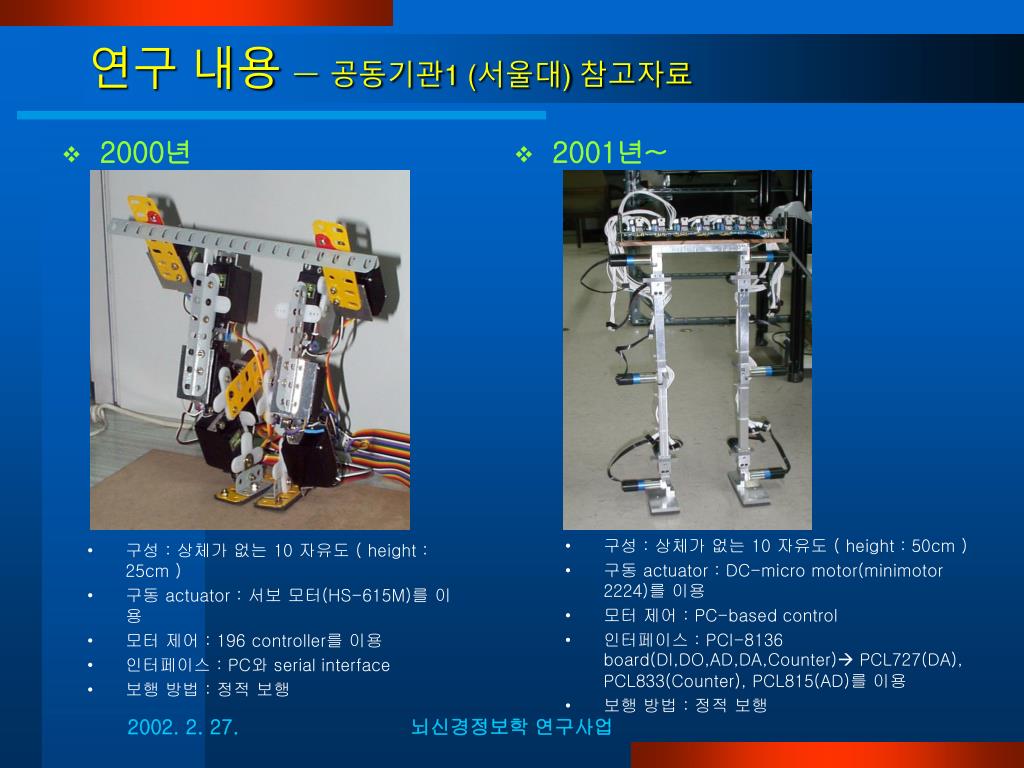 연구 내용 – 공동기관1 (서울대) 참고자료

❖ 2000년

• 구성 : 상체가 없는 10 자유도 ( height : 25cm )
• 구동 actuator : 서보 모터(HS-615M)를 이용
• 모터 제어 : 196 controller를 이용
• 인터페이스 : PC와 serial interface
• 보행 방법 : 정적 보행

❖ 2001년~

• 구성 : 상체가 없는 10 자유도 ( height : 50cm )
• 구동 actuator : DC-micro motor(minimotor 2224)를 이용
• 모터 제어 : PC-based control
• 인터페이스 : PCI-8136 board(DI,DO,AD,DA,Counter)→ PCL727(DA), PCL833(Counter), PCL815(AD)를 이용
• 보행 방법 : 정적 보행

2002. 2. 27.

뇌신경정보학 연구사업